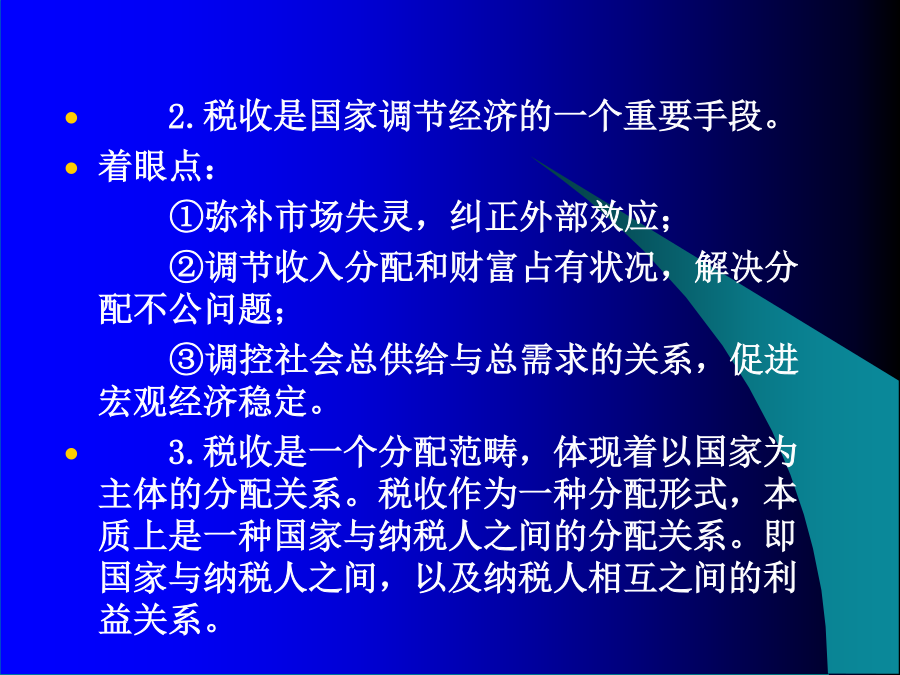 • 2.税收是国家调节经济的一个重要手段。

• 着眼点：

①弥补市场失灵，纠正外部效应；

②调节收入分配和财富占有状况，解决分配不公问题；

③调控社会总供给与总需求的关系，促进宏观经济稳定。

• 3.税收是一个分配范畴，体现着以国家为主体的分配关系。税收作为一种分配形式，本质上是一种国家与纳税人之间的分配关系。即国家与纳税人之间，以及纳税人相互之间的利益关系。